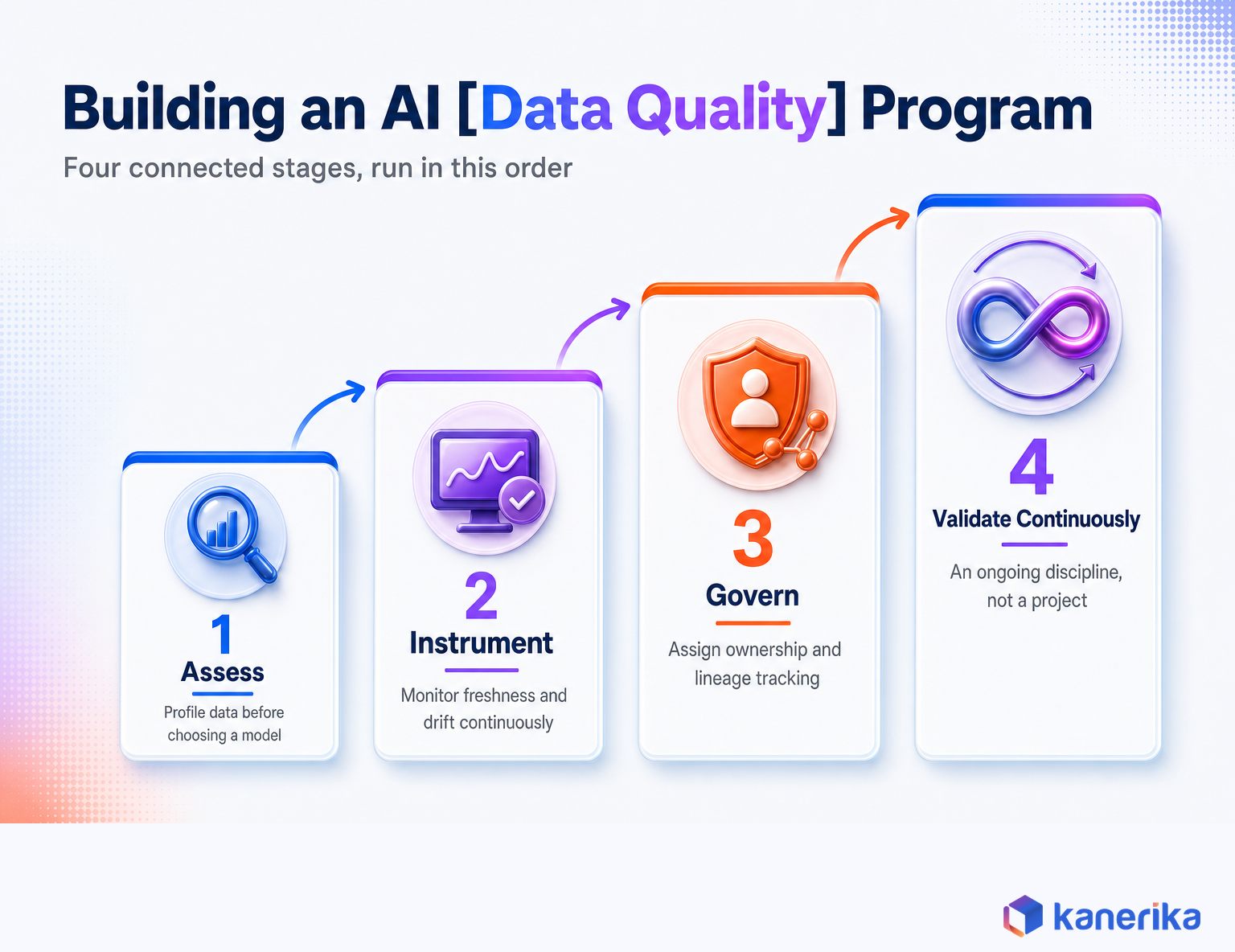 Building an AI [Data Quality] Program

Four connected stages, run in this order

1
Assess
Profile data before choosing a model

2
Instrument
Monitor freshness and drift continuously

3
Govern
Assign ownership and lineage tracking

4
Validate Continuously
An ongoing discipline, not a project

kanerika